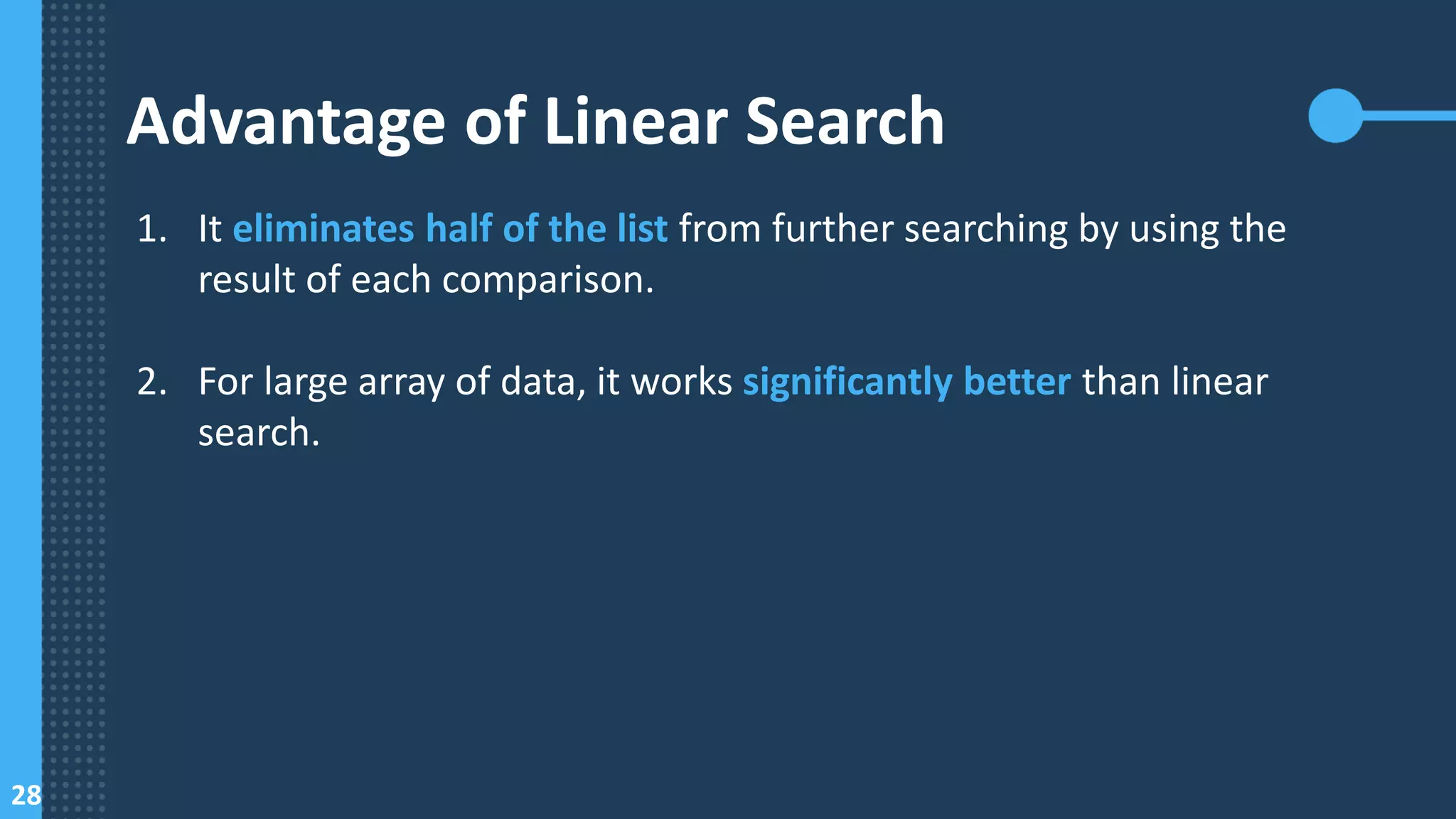 Advantage of Linear Search

1. It eliminates half of the list from further searching by using the result of each comparison.

2. For large array of data, it works significantly better than linear search.

28